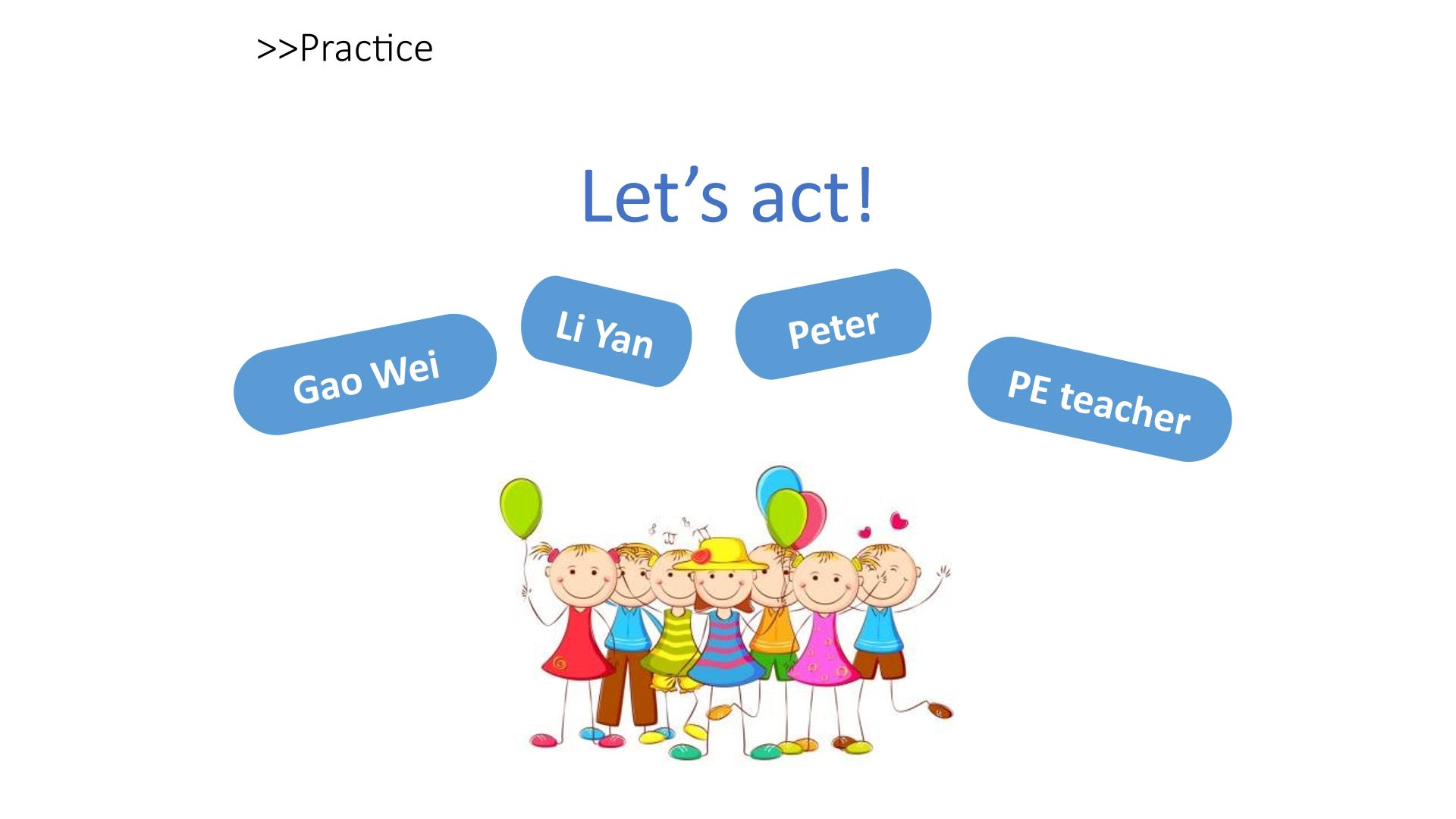 >>Practice

Let's act!

Gao Wei

Li Yan

Peter

PE teacher